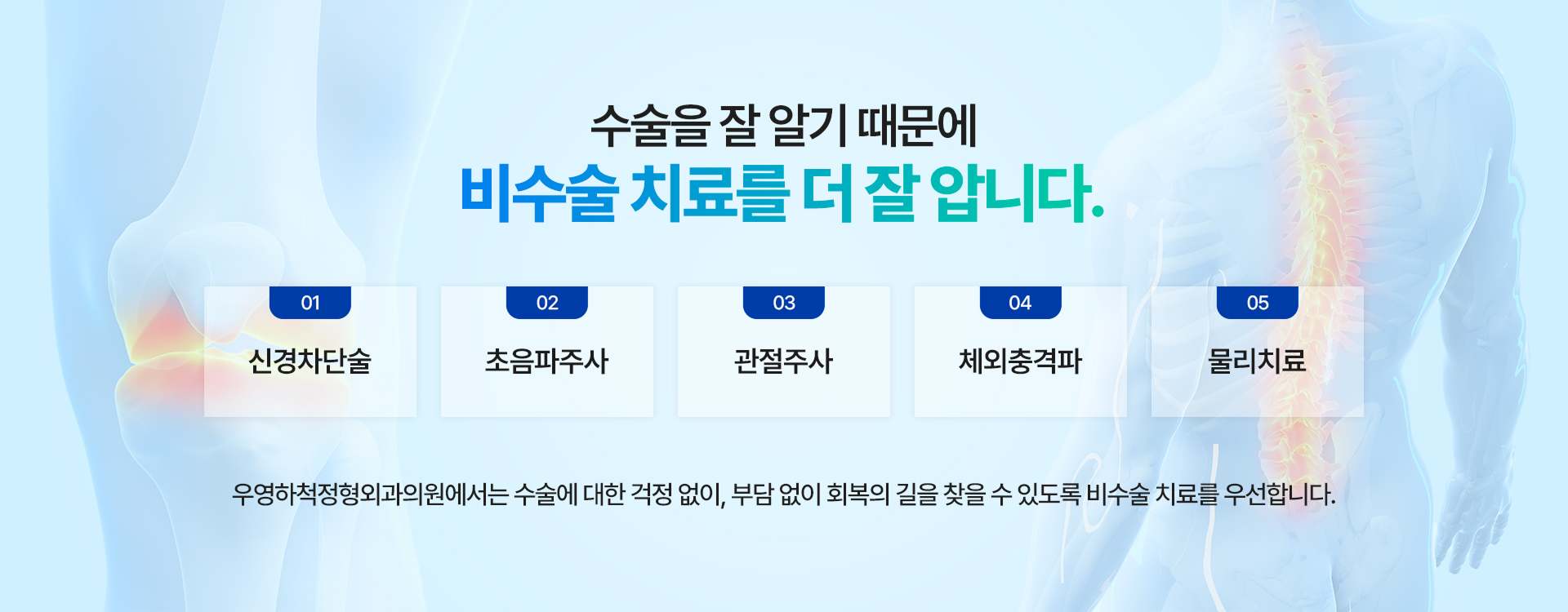 수술을 잘 알기 때문에
비수술 치료를 더 잘 압니다.

01
신경차단술

02
초음파주사

03
관절주사

04
체외충격파

05
물리치료

우영하척정형외과의원에서는 수술에 대한 걱정 없이, 부담 없이 회복의 길을 찾을 수 있도록 비수술 치료를 우선합니다.